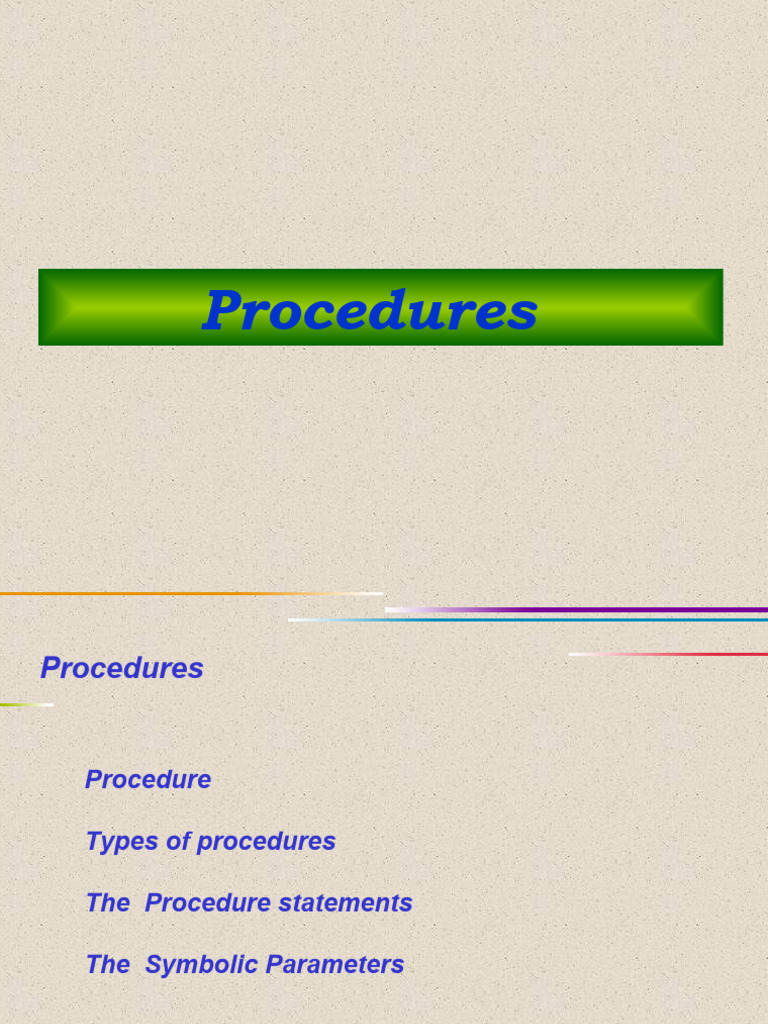 Procedures

Procedures

Procedure

Types of procedures

The Procedure statements

The Symbolic Parameters